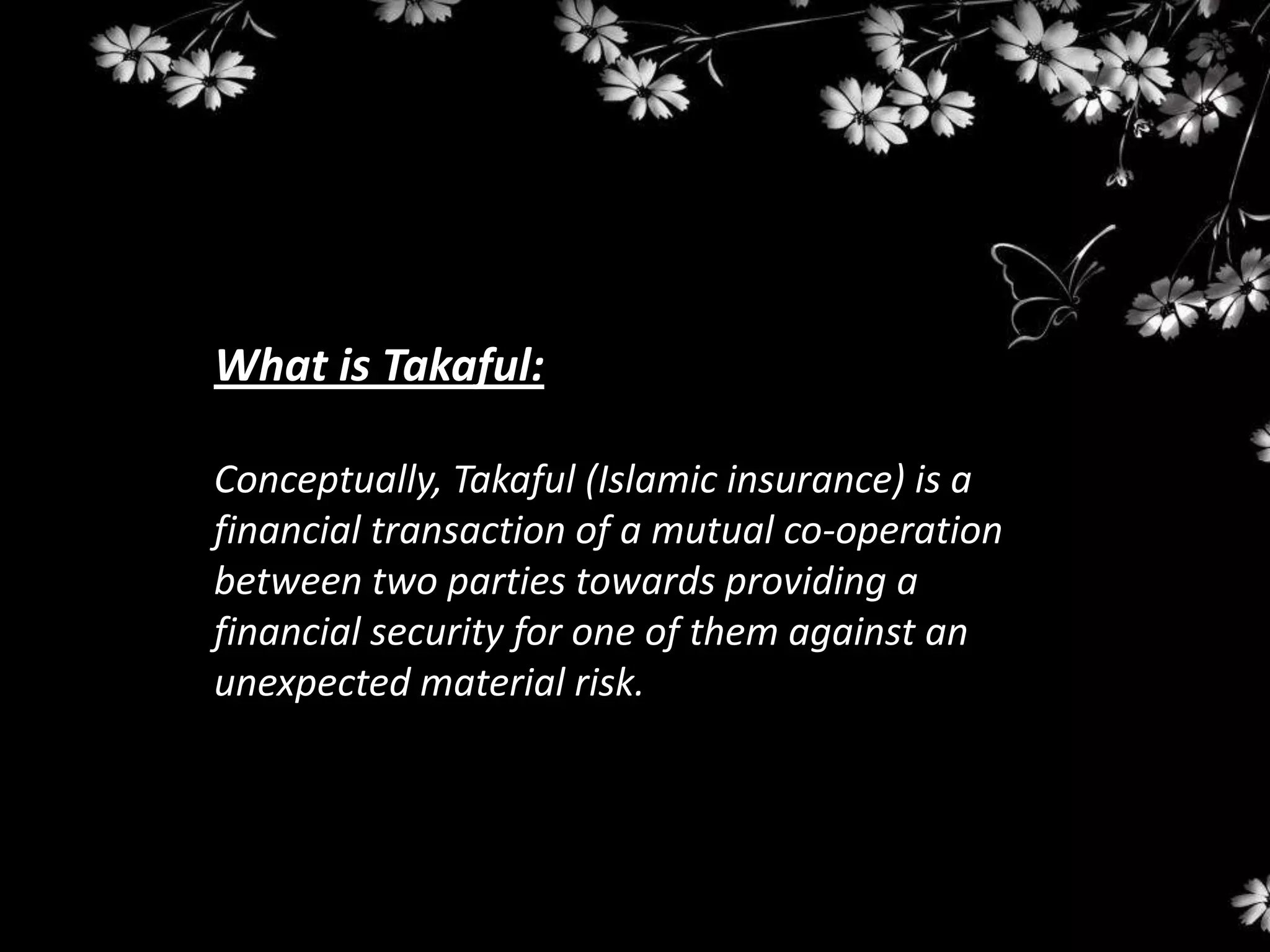 What is Takaful:

Conceptually, Takaful (Islamic insurance) is a financial transaction of a mutual co-operation between two parties towards providing a financial security for one of them against an unexpected material risk.